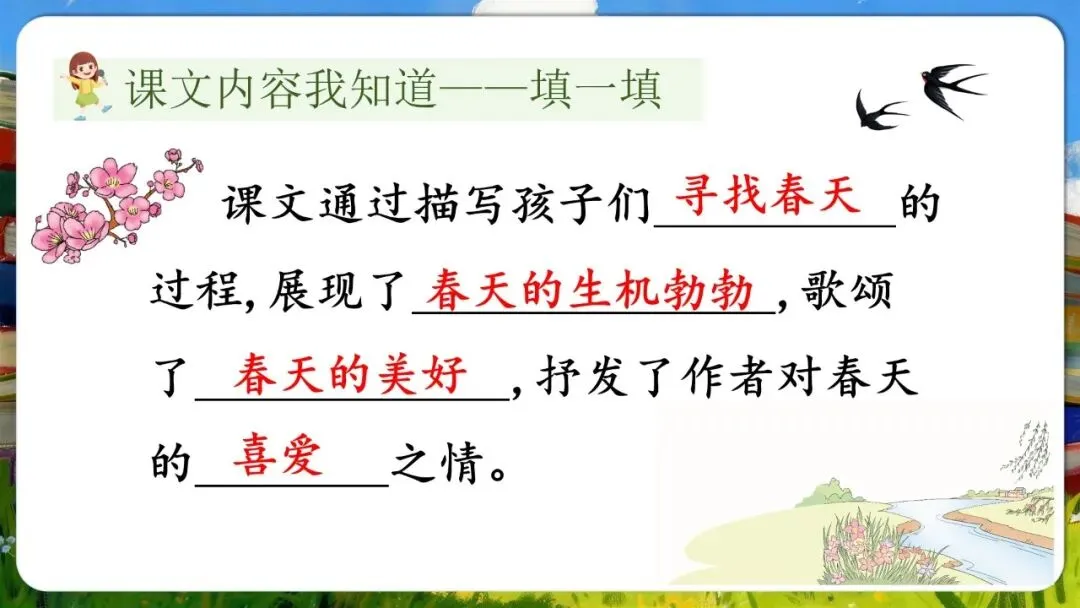 课文内容我知道——填一填

课文通过描写孩子们寻找春天的过程，展现了春天的生机勃勃，歌颂了春天的美好，抒发了作者对春天的喜爱之情。